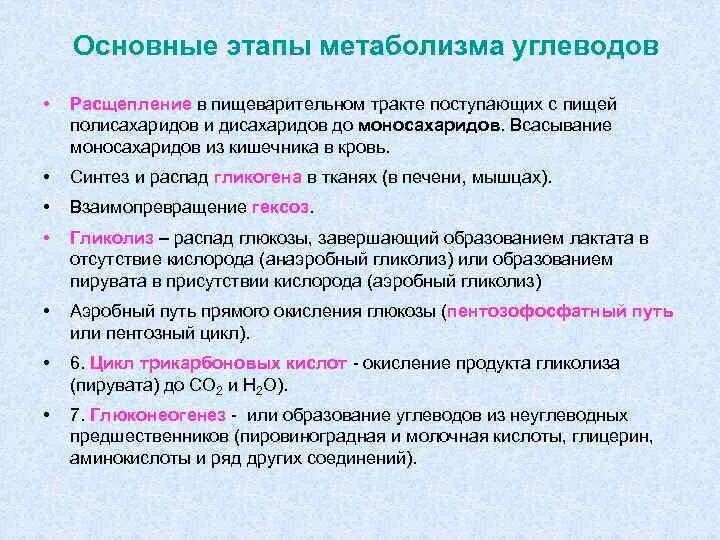 Основные этапы метаболизма углеводов

• Расщепление в пищеварительном тракте поступающих с пищей полисахаридов и дисахаридов до моносахаридов. Всасывание моносахаридов из кишечника в кровь.

• Синтез и распад гликогена в тканях (в печени, мышцах).

• Взаимопревращение гексоз.

• Гликолиз – распад глюкозы, завершающий образованием лактата в отсутствие кислорода (анаэробный гликолиз) или образованием пирувата в присутствии кислорода (аэробный гликолиз)

• Аэробный путь прямого окисления глюкозы (пентозофосфатный путь или пентозный цикл).

• 6. Цикл трикарбоновых кислот - окисление продукта гликолиза (пирувата) до $CO_2$ и $H_2O$).

• 7. Глюконеогенез - или образование углеводов из неуглеводных предшественников (пировиноградная и молочная кислоты, глицерин, аминокислоты и ряд других соединений).